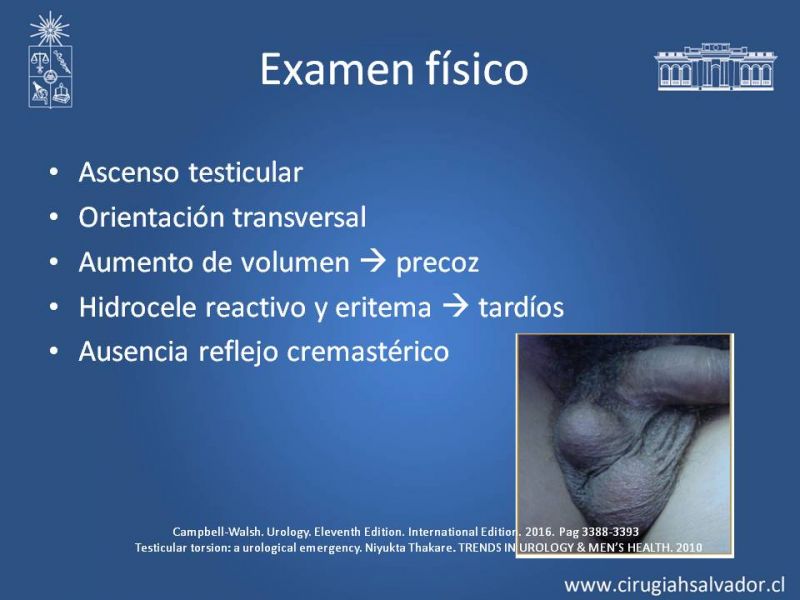 Examen físico

• Ascenso testicular
• Orientación transversal
• Aumento de volumen → precoz
• Hidrocele reactivo y eritema → tardíos
• Ausencia reflejo cremastérico

Campbell-Walsh. Urology. Eleventh Edition. International Edition. 2016. Pag 3388-3393
Testicular torsion: a urological emergency. Niyukta Thakare. TRENDS IN UROLOGY & MEN'S HEALTH. 2010

www.cirugiahsalvador.cl